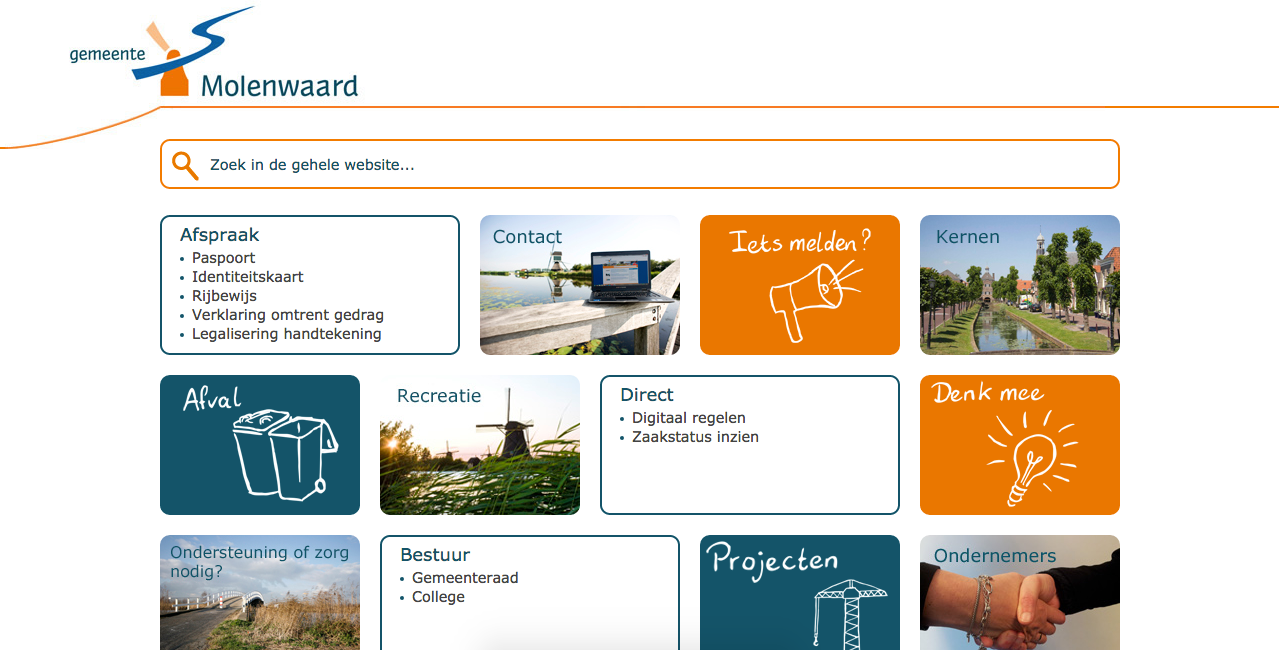 gemeente Molenwaard

Zoek in de gehele website...

Afspraak
• Paspoort
• Identiteitskaart
• Rijbewijs
• Verklaring omtrent gedrag
• Legalisering handtekening

Contact

Iets melden?

Kernen

Afval

Recreatie

Direct
• Digitaal regelen
• Zaakstatus inzien

Denk mee

Ondersteuning of zorg nodig?

Bestuur
• Gemeenteraad
• College

Projecten

Ondernemers